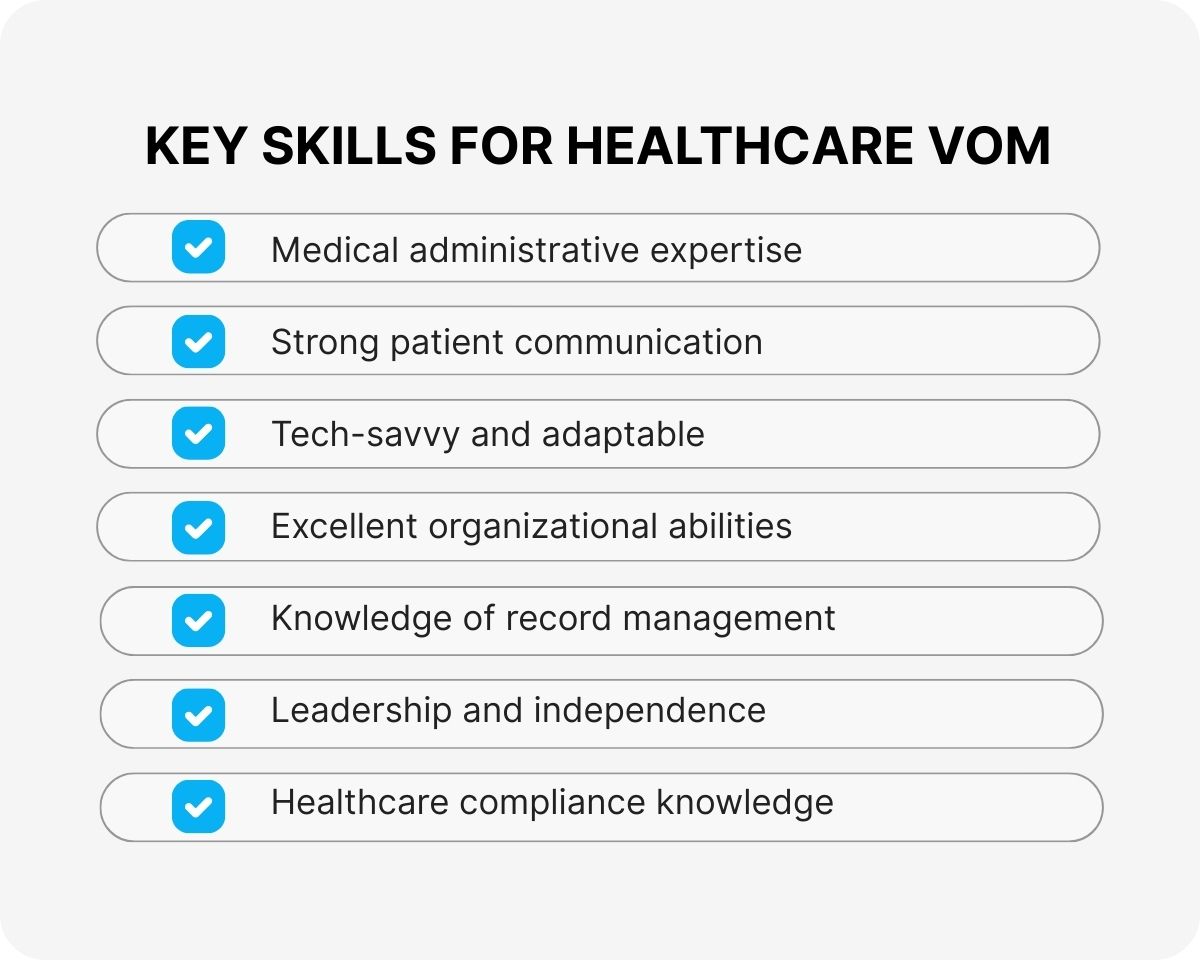 KEY SKILLS FOR HEALTHCARE VOM

Medical administrative expertise

Strong patient communication

Tech-savvy and adaptable

Excellent organizational abilities

Knowledge of record management

Leadership and independence

Healthcare compliance knowledge